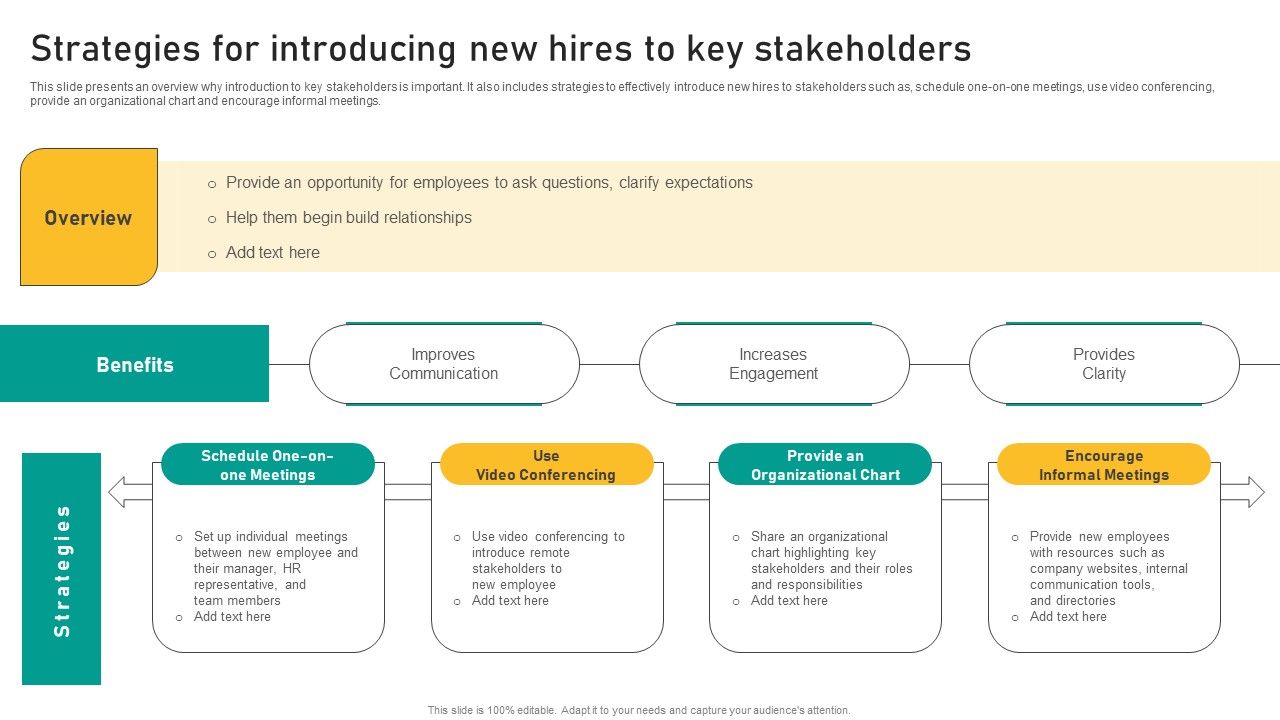 Strategies for introducing new hires to key stakeholders

This slide presents an overview why introduction to key stakeholders is important. It also includes strategies to effectively introduce new hires to stakeholders such as, schedule one-on-one meetings, use video conferencing, provide an organizational chart and encourage informal meetings.

Overview

o Provide an opportunity for employees to ask questions, clarify expectations

o Help them begin build relationships

o Add text here

Benefits

Improves Communication

Increases Engagement

Provides Clarity

Strategies

Schedule One-on-one Meetings

o Set up individual meetings between new employee and their manager, HR representative, and team members

o Add text here

Use Video Conferencing

o Use video conferencing to introduce remote stakeholders to new employee

o Add text here

Provide an Organizational Chart

o Share an organizational chart highlighting key stakeholders and their roles and responsibilities

o Add text here

Encourage Informal Meetings

o Provide new employees with resources such as company websites, internal communication tools, and directories

o Add text here

This slide is 100% editable. Adapt it to your needs and capture your audience's attention.